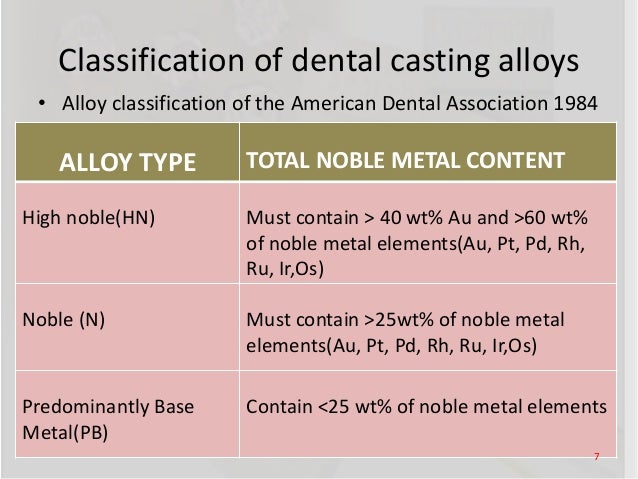 Classification of dental casting alloys

• Alloy classification of the American Dental Association 1984

| ALLOY TYPE | TOTAL NOBLE METAL CONTENT |
|---|---|
| High noble(HN) | Must contain > 40 wt% Au and >60 wt% of noble metal elements(Au, Pt, Pd, Rh, Ru, Ir,Os) |
| Noble (N) | Must contain >25wt% of noble metal elements(Au, Pt, Pd, Rh, Ru, Ir,Os) |
| Predominantly Base Metal(PB) | Contain <25 wt% of noble metal elements |

7